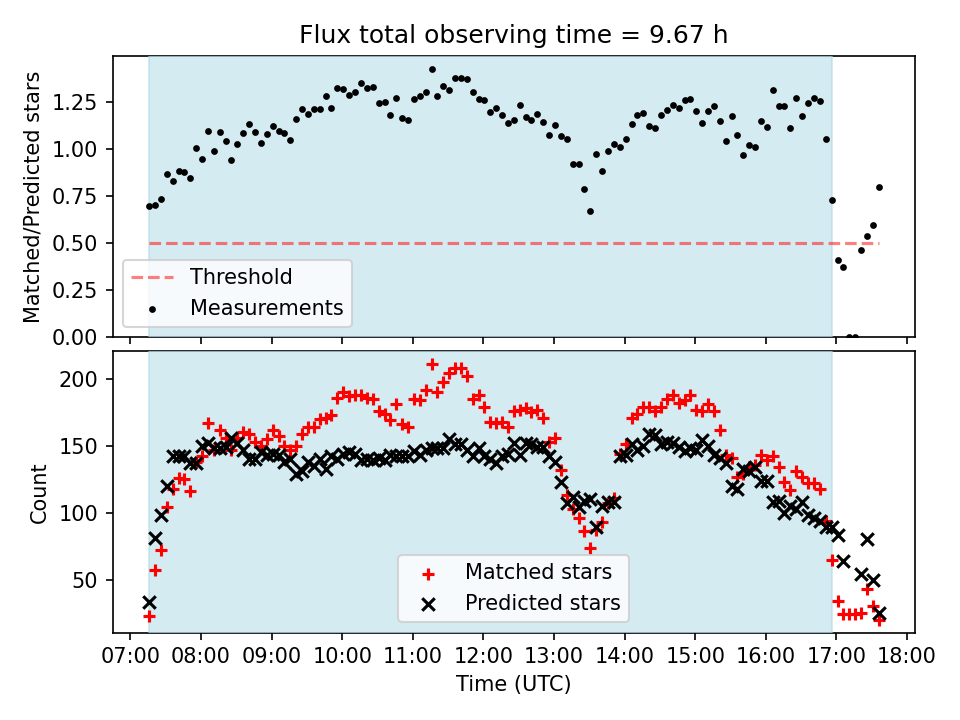 Flux total observing time = 9.67 h

Matched/Predicted stars

1.25
1.00
0.75
0.50
0.25
0.00

Threshold
Measurements

Count

200
150
100
50

Matched stars
Predicted stars

07:00 08:00 09:00 10:00 11:00 12:00 13:00 14:00 15:00 16:00 17:00 18:00

Time (UTC)